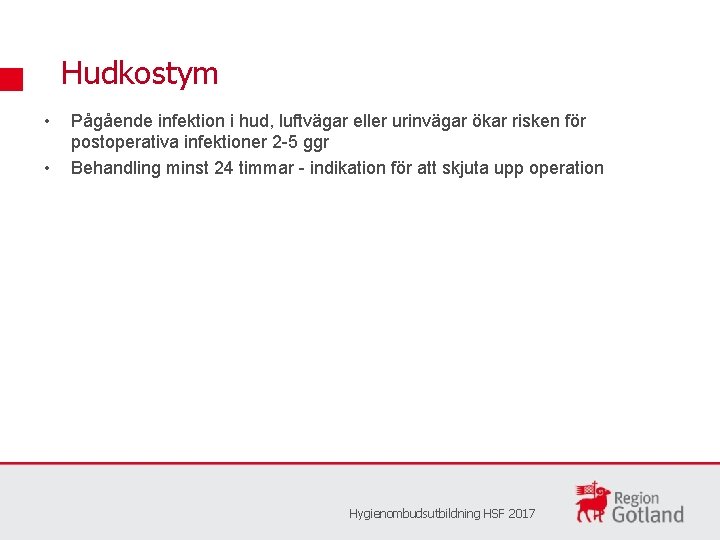 Hudkostym

• Pågående infektion i hud, luftvägar eller urinvägar ökar risken för postoperativa infektioner 2-5 ggr
• Behandling minst 24 timmar - indikation för att skjuta upp operation

Hygienombudsutbildning HSF 2017

Region Gotland